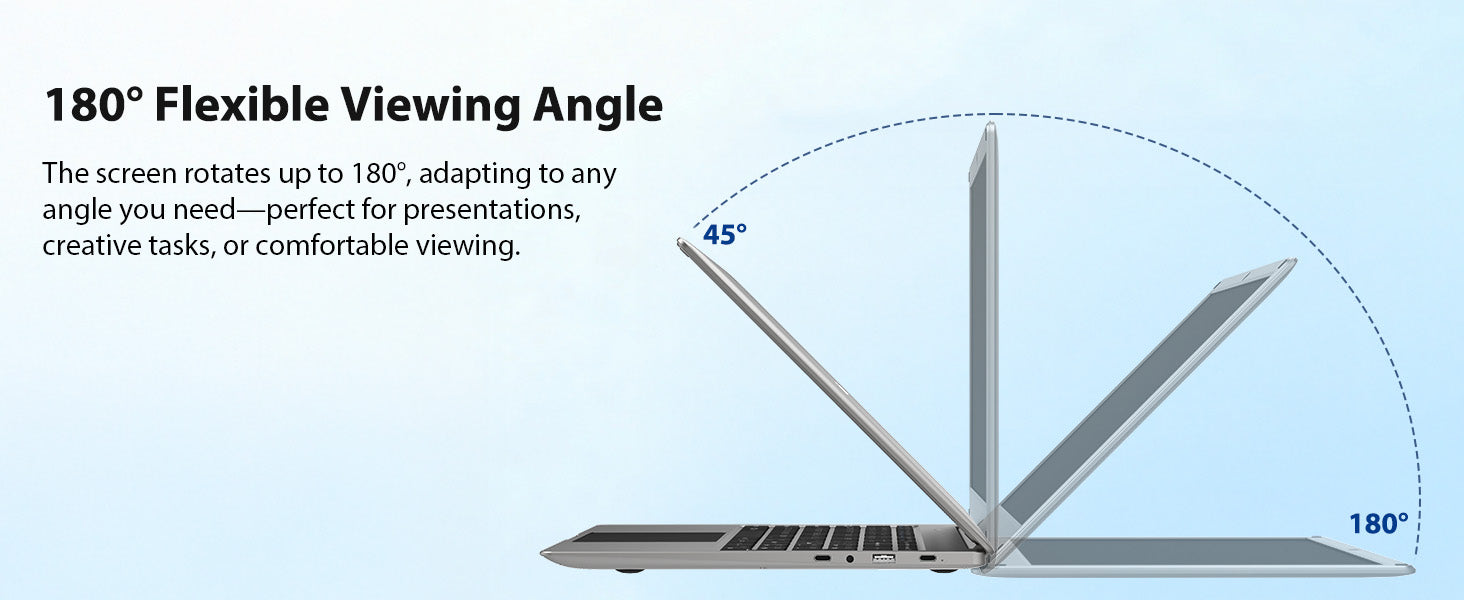 180° Flexible Viewing Angle

The screen rotates up to 180°, adapting to any angle you need—perfect for presentations, creative tasks, or comfortable viewing.

45°

180°